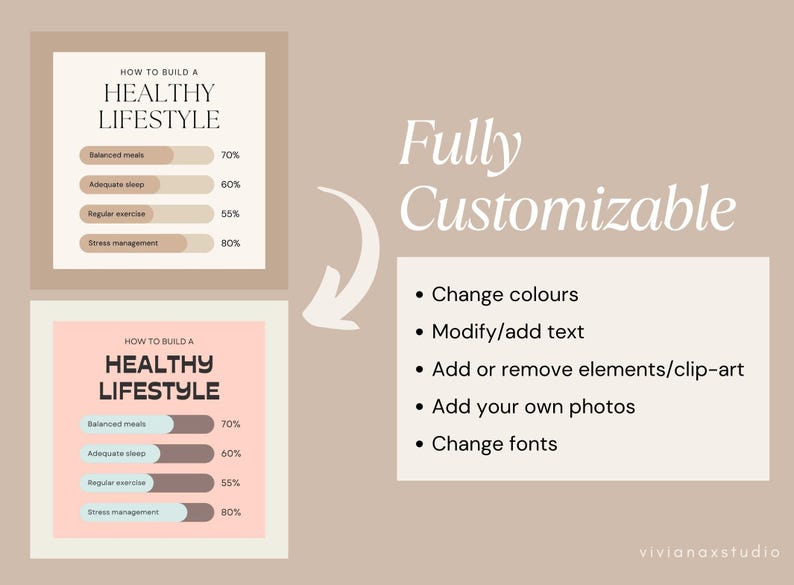 HOW TO BUILD A
HEALTHY LIFESTYLE

Balanced meals 70%
Adequate sleep 60%
Regular exercise 55%
Stress management 80%

HOW TO BUILD A
HEALTHY LIFESTYLE

Balanced meals 70%
Adequate sleep 60%
Regular exercise 55%
Stress management 80%

Fully Customizable

• Change colours
• Modify/add text
• Add or remove elements/clip-art
• Add your own photos
• Change fonts

vivianaxstudio